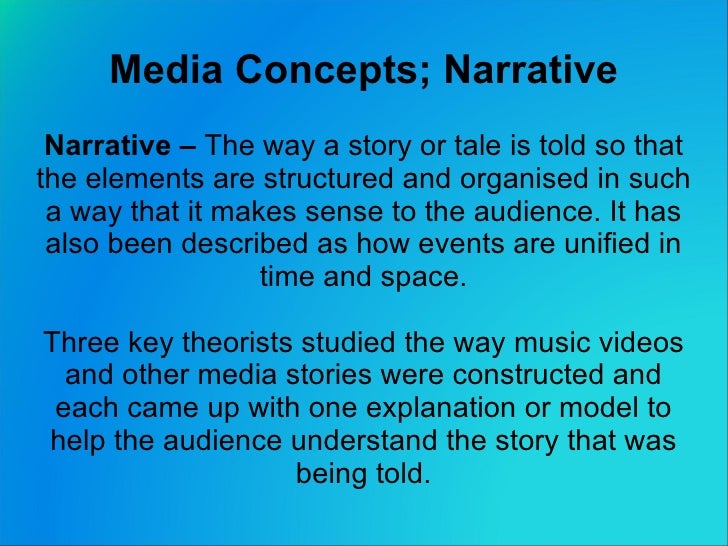 Media Concepts; Narrative

Narrative – The way a story or tale is told so that the elements are structured and organised in such a way that it makes sense to the audience. It has also been described as how events are unified in time and space.

Three key theorists studied the way music videos and other media stories were constructed and each came up with one explanation or model to help the audience understand the story that was being told.